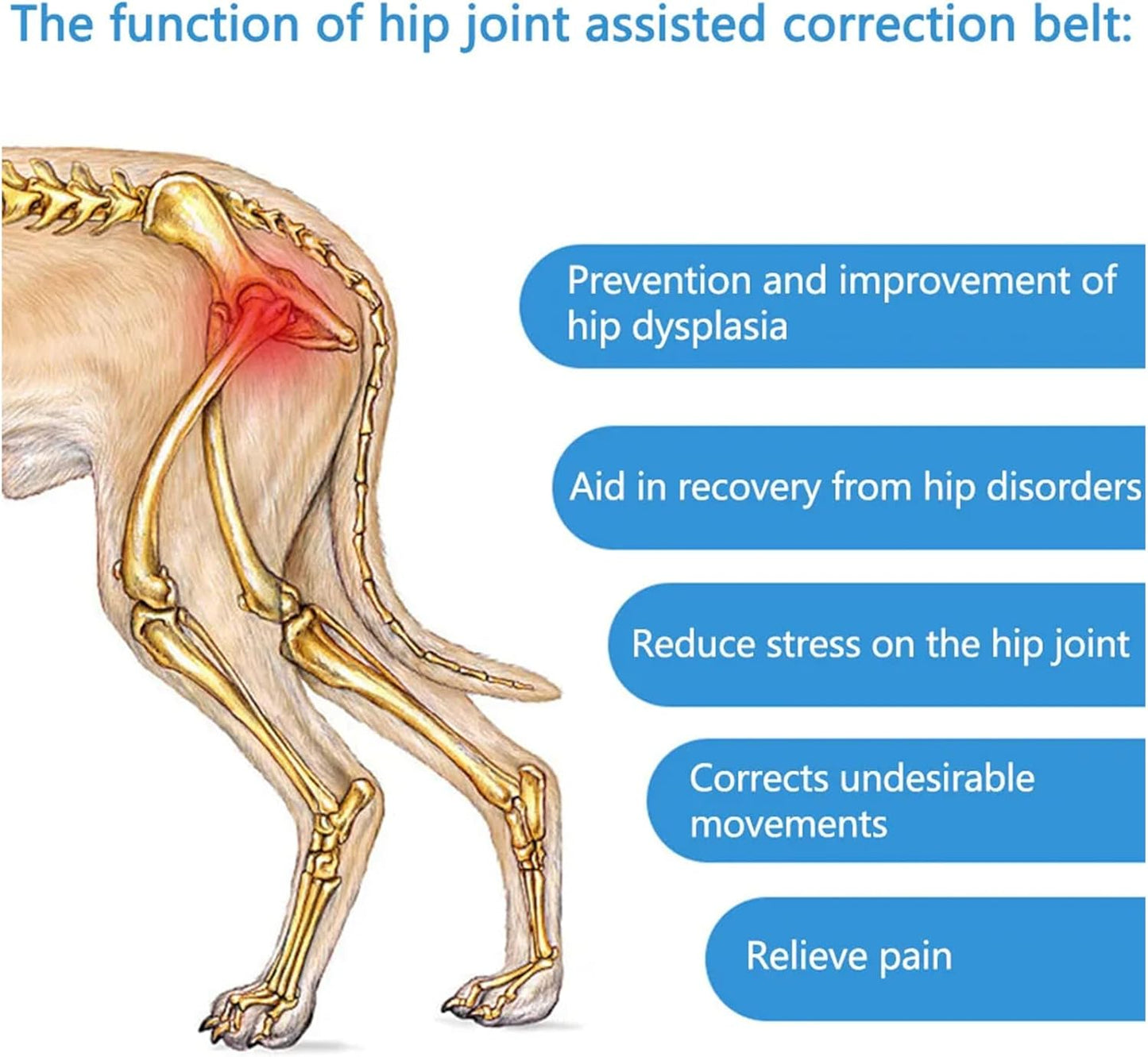 The function of hip joint assisted correction belt:

Prevention and improvement of hip dysplasia

Aid in recovery from hip disorders

Reduce stress on the hip joint

Corrects undesirable movements

Relieve pain